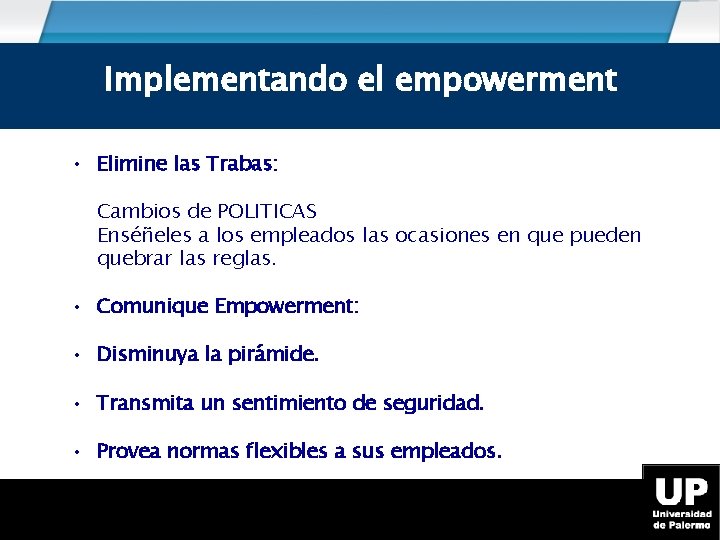 Implementando el empowerment

• Elimine las Trabas:

Cambios de POLITICAS
Enséñeles a los empleados las ocasiones en que pueden quebrar las reglas.

• Comunique Empowerment:

• Disminuya la pirámide.

• Transmita un sentimiento de seguridad.

• Provea normas flexibles a sus empleados.

UP
Universidad de Palermo